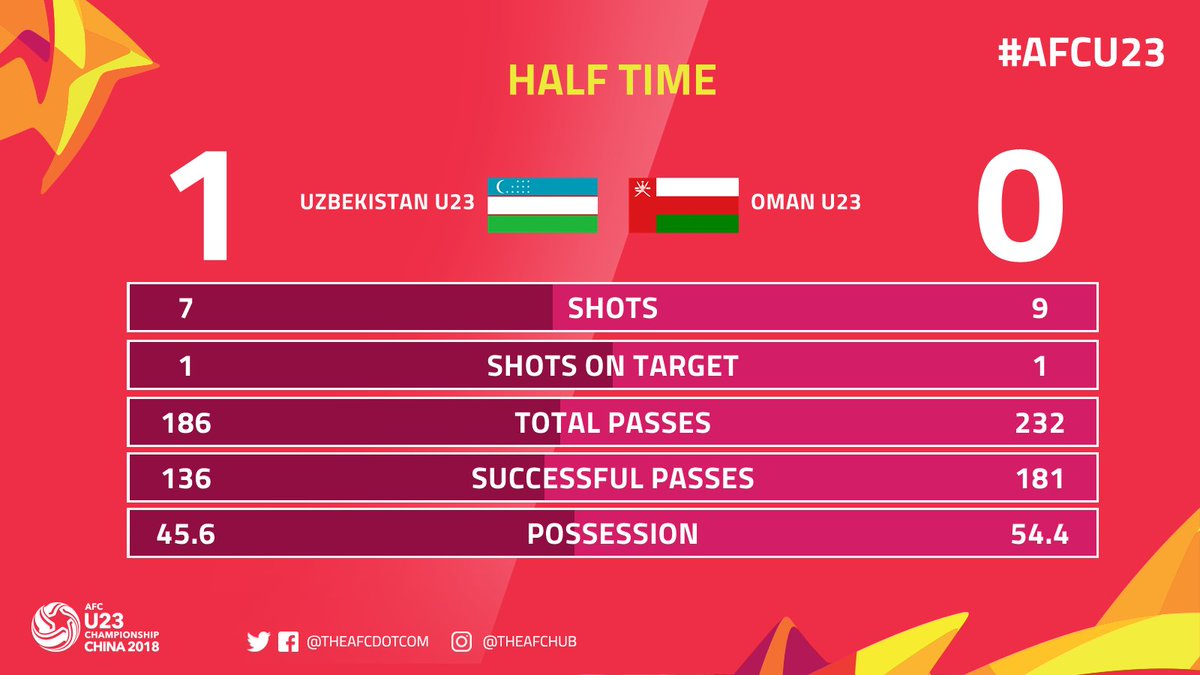 #AFCU23

HALF TIME

1 UZBEKISTAN U23 OMAN U23 0

| 7 | SHOTS | 9 |
|---|---|---|
| 1 | SHOTS ON TARGET | 1 |
| 186 | TOTAL PASSES | 232 |
| 136 | SUCCESSFUL PASSES | 181 |
| 45.6 | POSSESSION | 54.4 |

AFC U23 CHAMPIONSHIP CHINA 2018

@THEAFCDOTCOM @THEAFCHUB